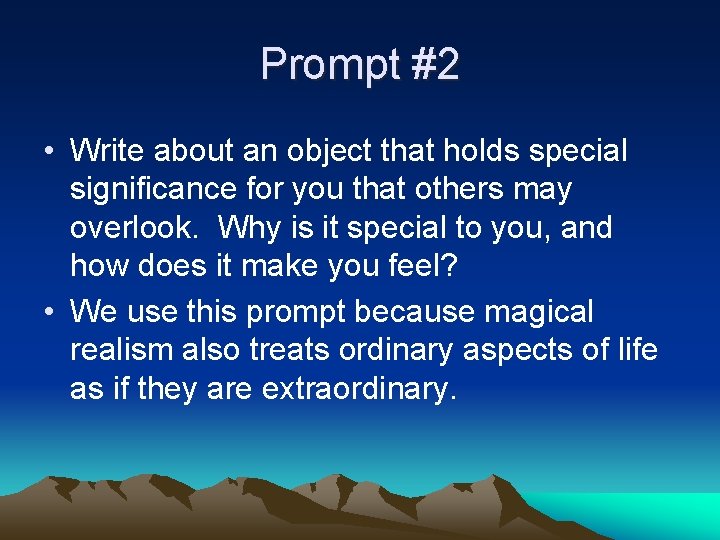 Prompt #2

• Write about an object that holds special significance for you that others may overlook. Why is it special to you, and how does it make you feel?

• We use this prompt because magical realism also treats ordinary aspects of life as if they are extraordinary.